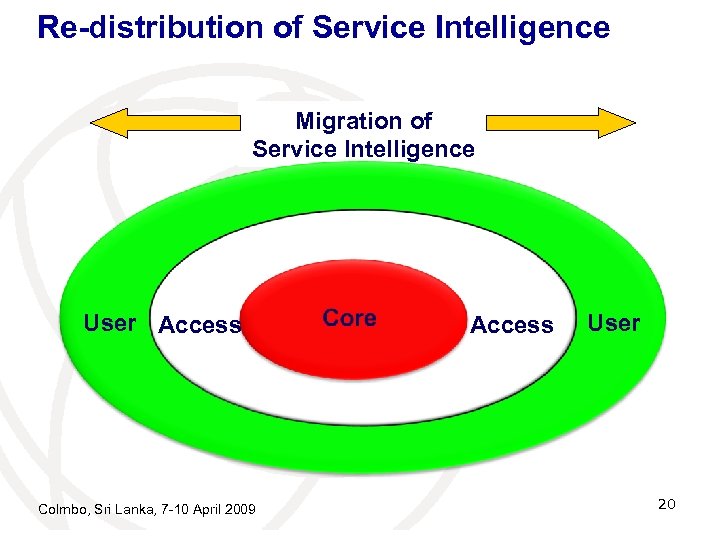 Re-distribution of Service Intelligence

Migration of Service Intelligence

User Access Core Access User

Colmbo, Sri Lanka, 7-10 April 2009

20